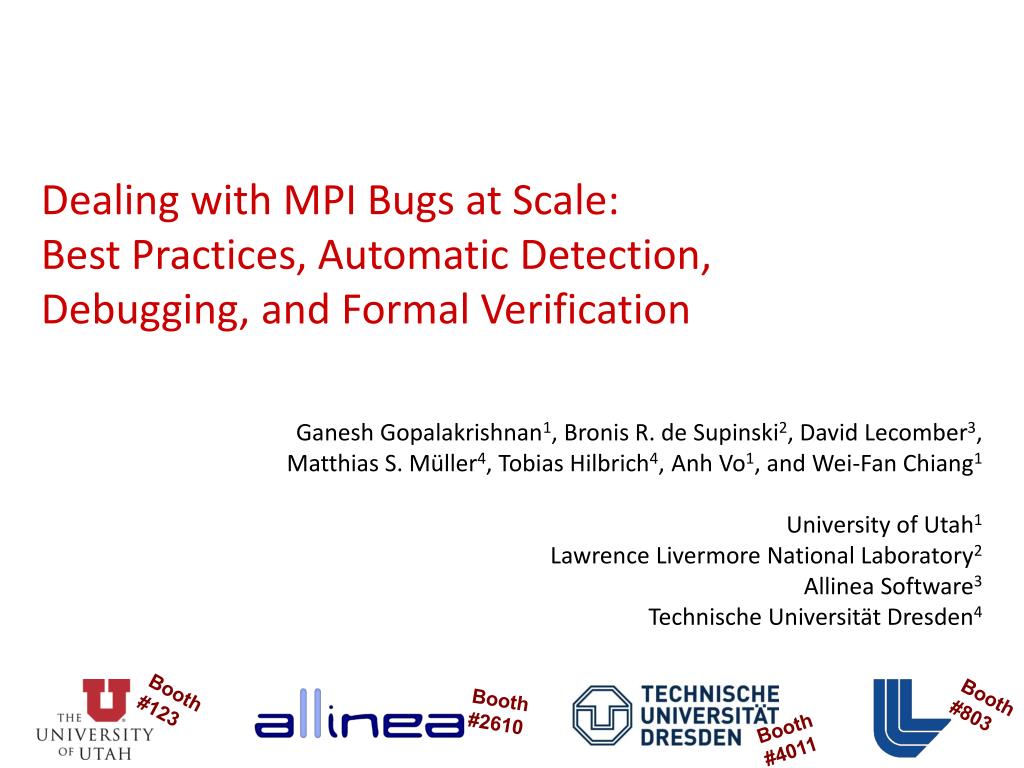 Dealing with MPI Bugs at Scale:
Best Practices, Automatic Detection, Debugging, and Formal Verification

Ganesh Gopalakrishnan$^1$, Bronis R. de Supinski$^2$, David Lecomber$^3$, Matthias S. Müller$^4$, Tobias Hilbrich$^4$, Anh Vo$^1$, and Wei-Fan Chiang$^1$

University of Utah$^1$
Lawrence Livermore National Laboratory$^2$
Allinea Software$^3$
Technische Universität Dresden$^4$

THE UNIVERSITY OF UTAH
Booth #123

allinea
Booth #2610

TECHNISCHE UNIVERSITÄT DRESDEN
Booth #4011

Booth #803